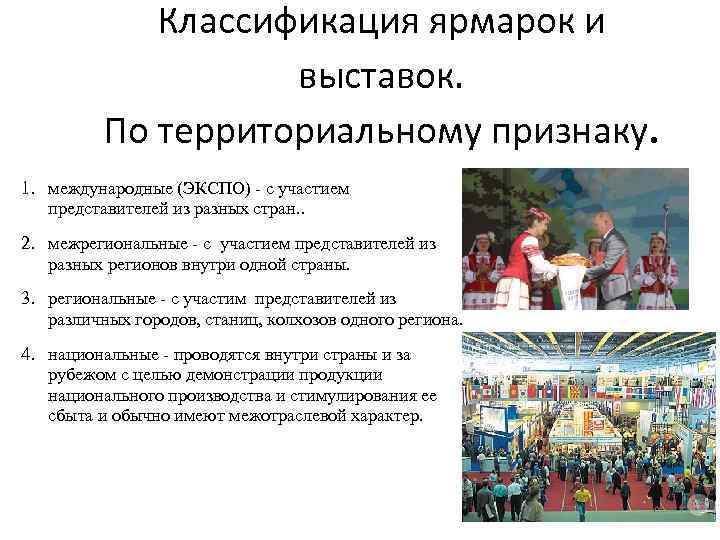 Классификация ярмарок и выставок.
По территориальному признаку.

1. международные (ЭКСПО) - с участием представителей из разных стран..
2. межрегиональные - с участием представителей из разных регионов внутри одной страны.
3. региональные - с участим представителей из различных городов, станиц, колхозов одного региона.
4. национальные - проводятся внутри страны и за рубежом с целью демонстрации продукции национального производства и стимулирования ее сбыта и обычно имеют межотраслевой характер.